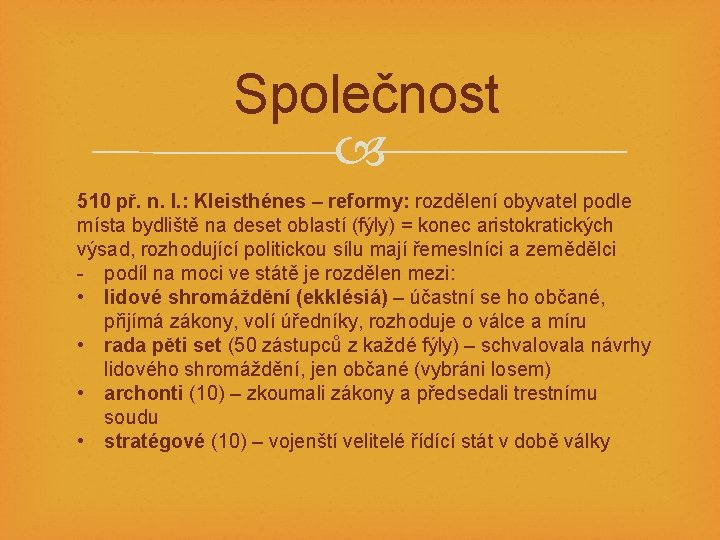 Společnost

510 př. n. l.: Kleisthénes – reformy: rozdělení obyvatel podle místa bydliště na deset oblastí (fýly) = konec aristokratických výsad, rozhodující politickou sílu mají řemeslníci a zemědělci
- podíl na moci ve státě je rozdělen mezi:
• lidové shromáždění (ekklésiá) – účastní se ho občané, přijímá zákony, volí úředníky, rozhoduje o válce a míru
• rada pěti set (50 zástupců z každé fýly) – schvalovala návrhy lidového shromáždění, jen občané (vybráni losem)
• archonti (10) – zkoumali zákony a předsedali trestnímu soudu
• stratégové (10) – vojenští velitelé řídící stát v době války